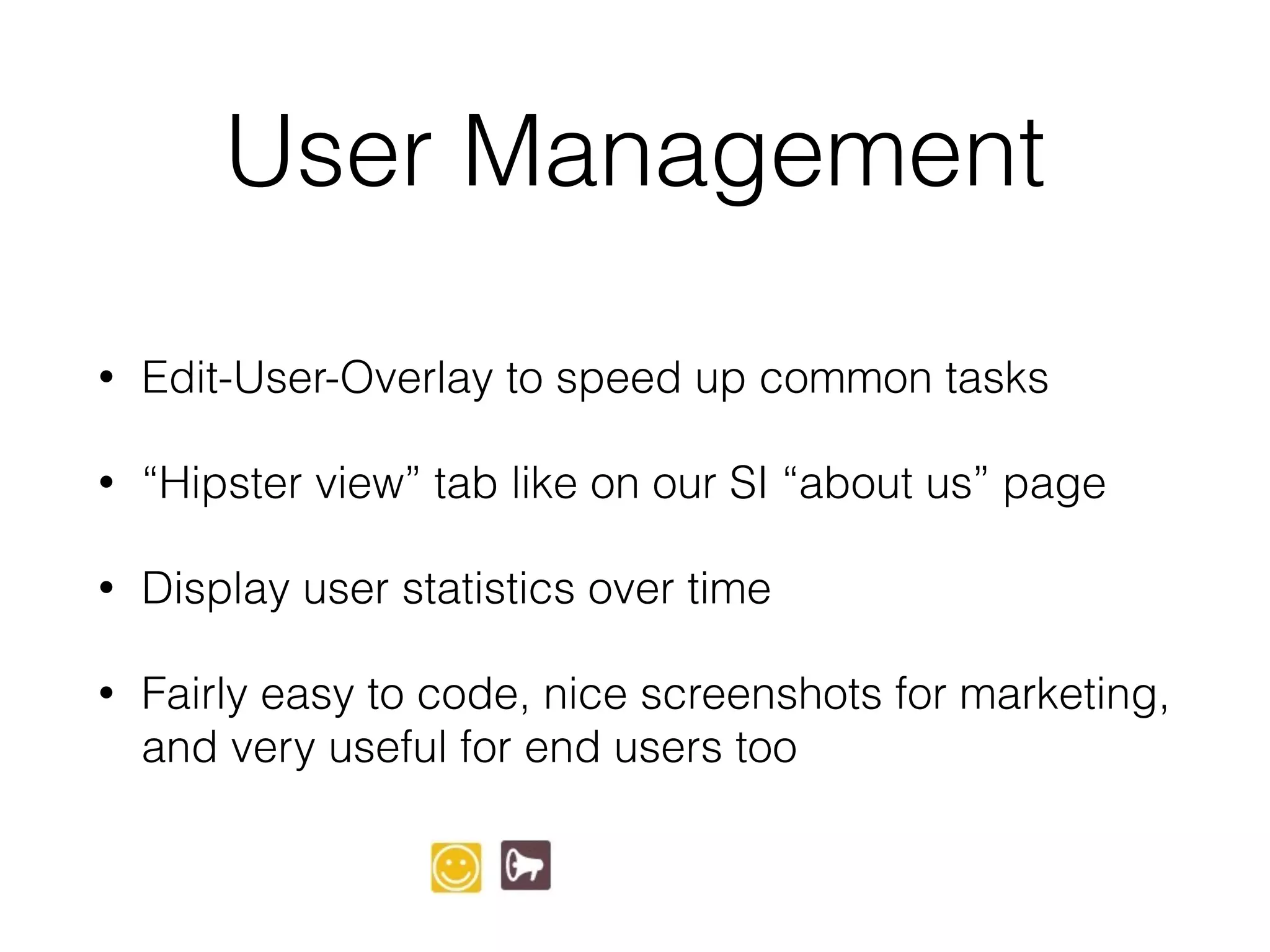 User Management

• Edit-User-Overlay to speed up common tasks

• “Hipster view” tab like on our SI “about us” page

• Display user statistics over time

• Fairly easy to code, nice screenshots for marketing, and very useful for end users too